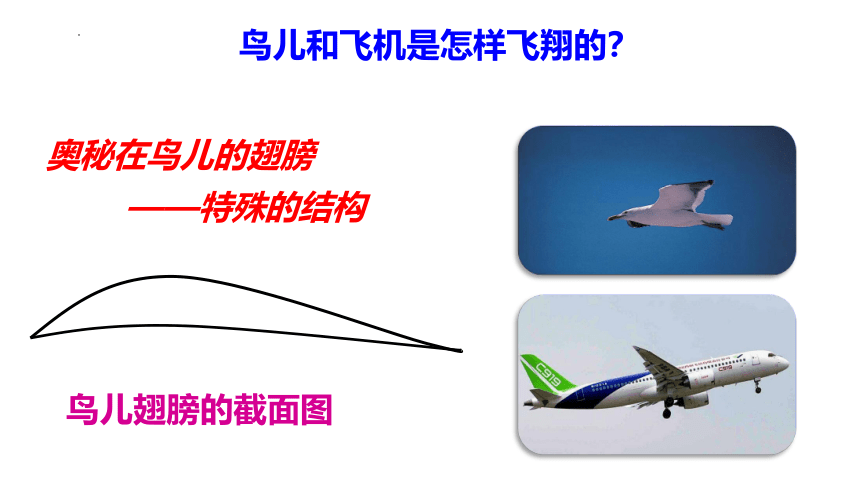 鸟儿和飞机是怎样飞翔的?

奥秘在鸟儿的翅膀
——特殊的结构

鸟儿翅膀的截面图

C919